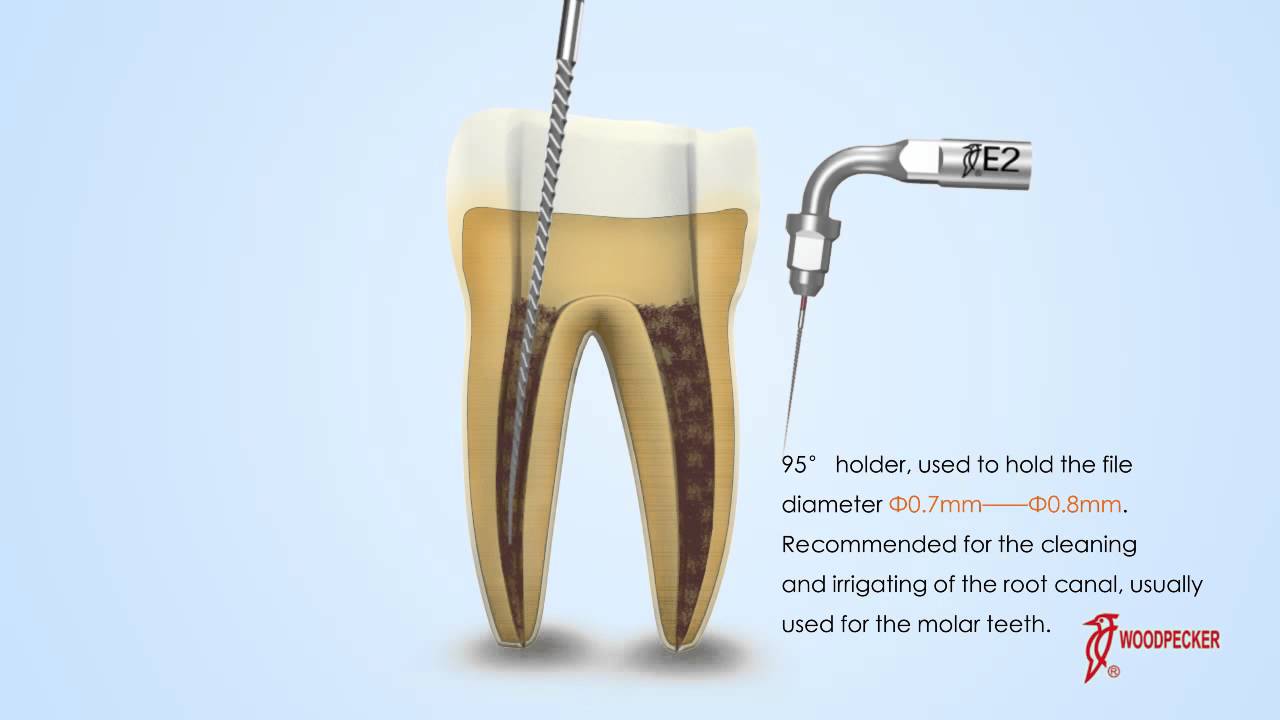 E2

95° holder, used to hold the file diameter Φ0.7mm——Φ0.8mm. Recommended for the cleaning and irrigating of the root canal, usually used for the molar teeth.

WOODPECKER ®